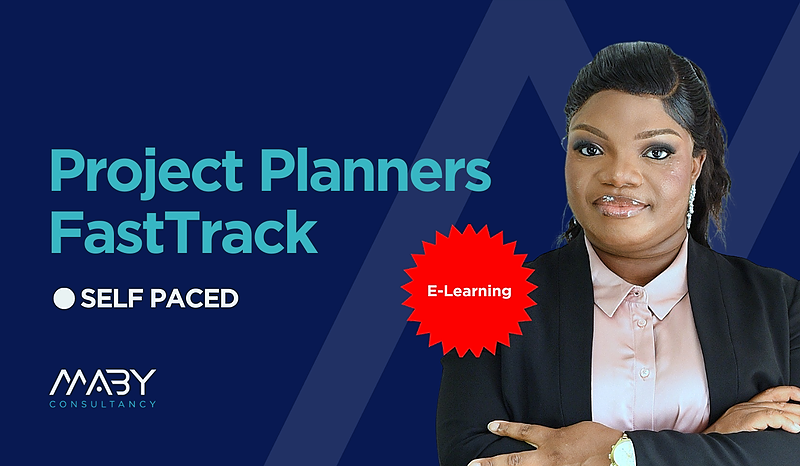 Project Planners FastTrack

SELF PACED

E-Learning

MABY
CONSULTANCY